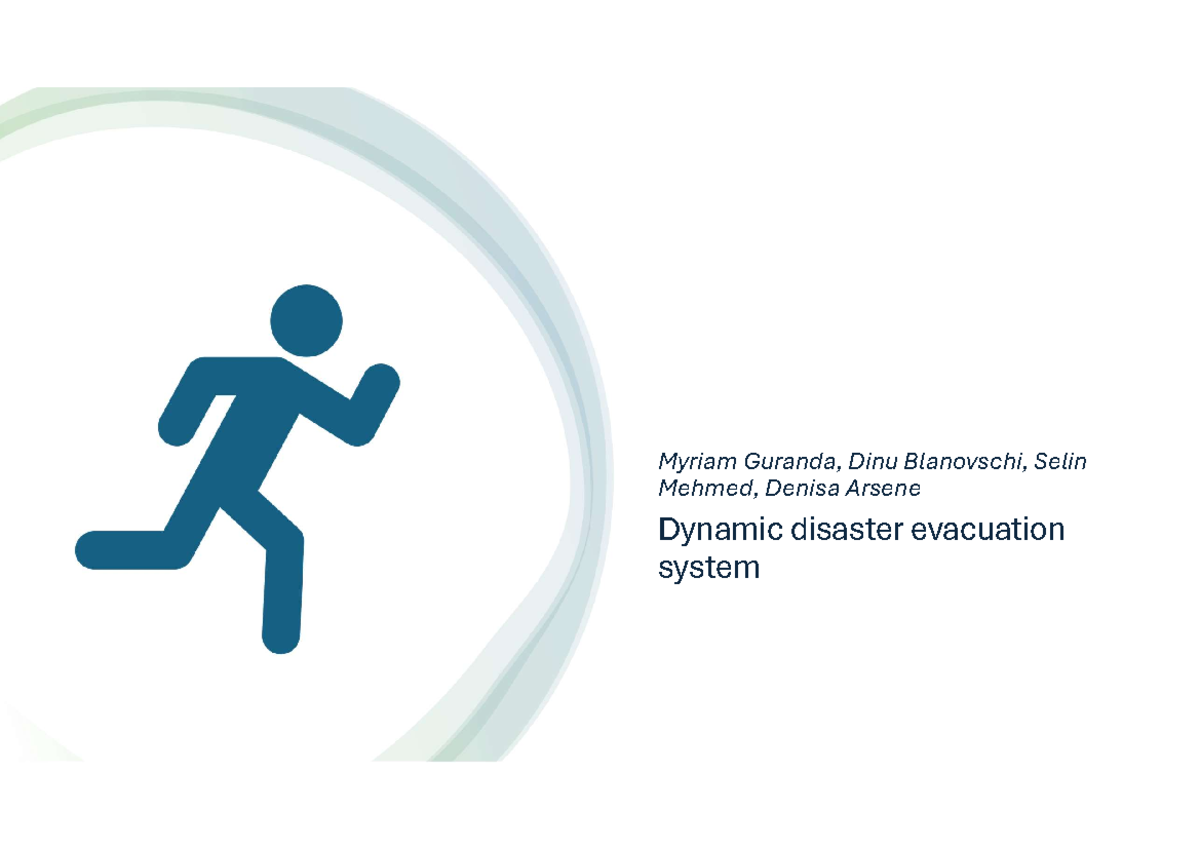 Myriam Guranda, Dinu Blanovschi, Selin Mehmed, Denisa Arsene

Dynamic disaster evacuation system